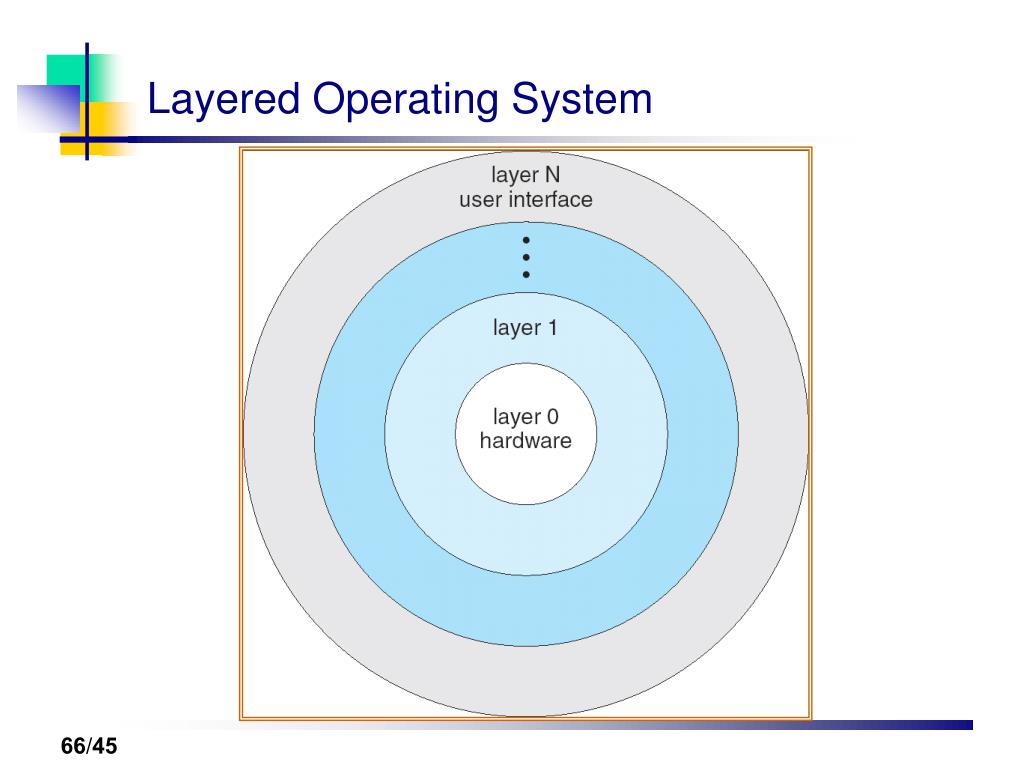 Layered Operating System

layer N
user interface

•
•
•

layer 1

layer 0
hardware

66/45